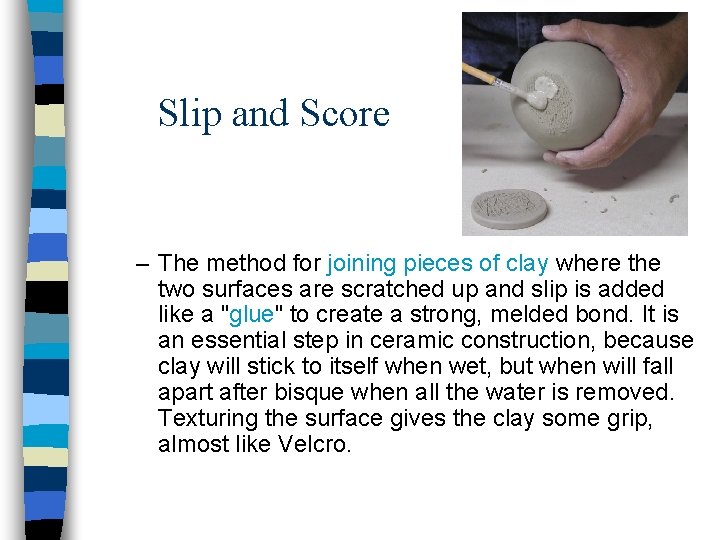 Slip and Score

– The method for joining pieces of clay where the two surfaces are scratched up and slip is added like a "glue" to create a strong, melded bond. It is an essential step in ceramic construction, because clay will stick to itself when wet, but when will fall apart after bisque when all the water is removed. Texturing the surface gives the clay some grip, almost like Velcro.